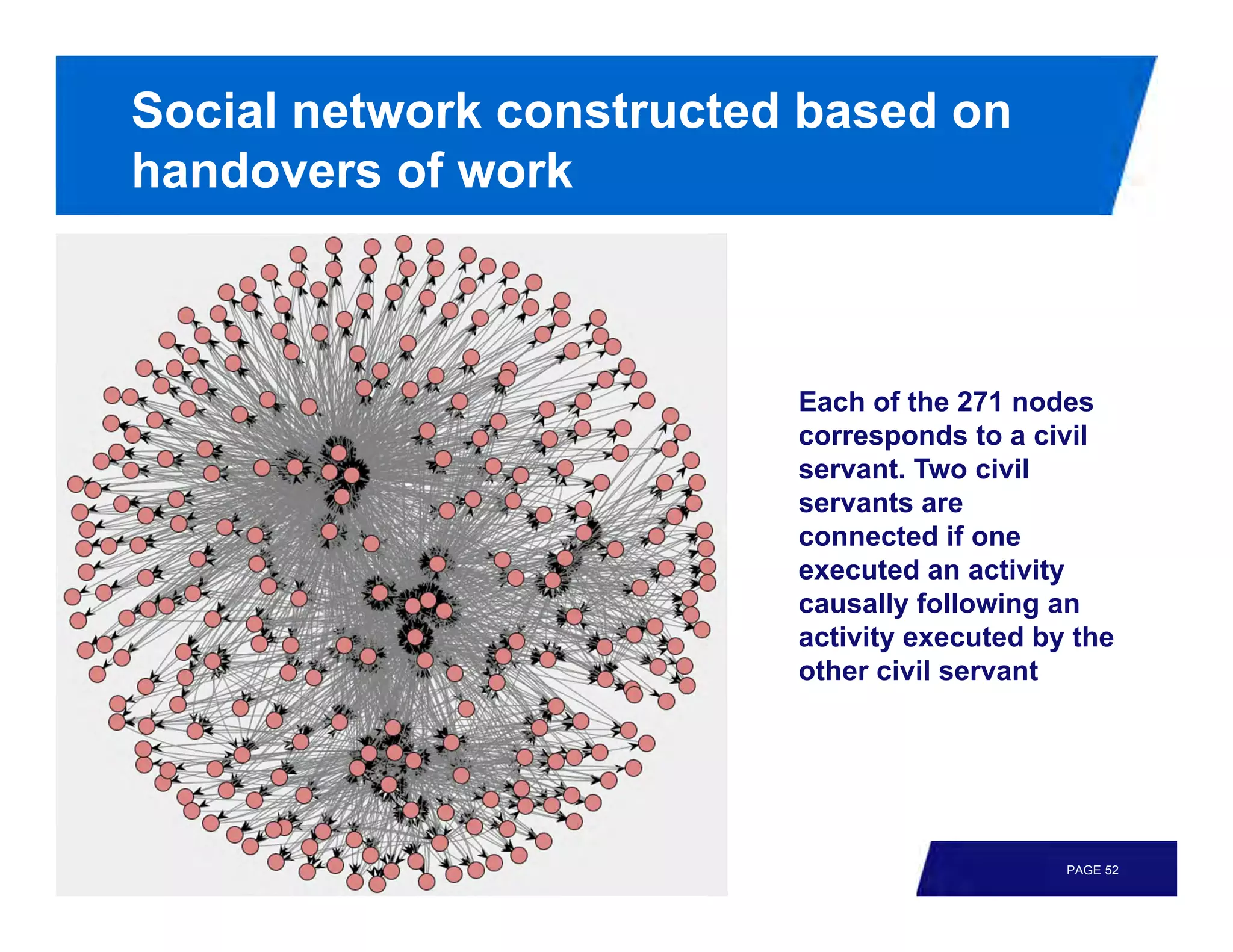 Social network constructed based on handovers of work

Each of the 271 nodes corresponds to a civil servant. Two civil servants are connected if one executed an activity causally following an activity executed by the other civil servant

PAGE 52